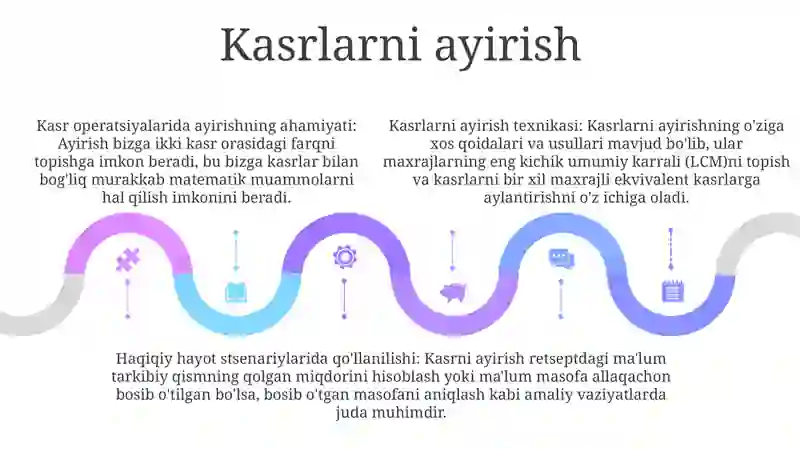 Kasrlarni ayirish

Kasr operatsiyalarida ayirishning ahamiyati: Ayirish bizga ikki kasr orasidagi farqni topishga imkon beradi, bu bizga kasrlar bilan bog'liq murakkab matematik muammolarni hal qilish imkonini beradi.

Kasrlarni ayirish texnikasi: Kasrlarni ayirishning o'ziga xos qoidalari va usullari mavjud bo'lib, ular maxrajlarning eng kichik umumiy karrali (LCM)ni topish va kasrlarni bir xil maxrajli ekvivalent kasrlarga aylantirishni o'z ichiga oladi.

Haqiqiy hayot stsenariylarida qo'llanilishi: Kasrni ayirish retseptdagi ma'lum tarkibiy qismning qolgan miqdorini hisoblash yoki ma'lum masofa allaqachon bosib o'tilgan bo'lsa, bosib o'tgan masofani aniqlash kabi amaliy vaziyatlarda juda muhimdir.